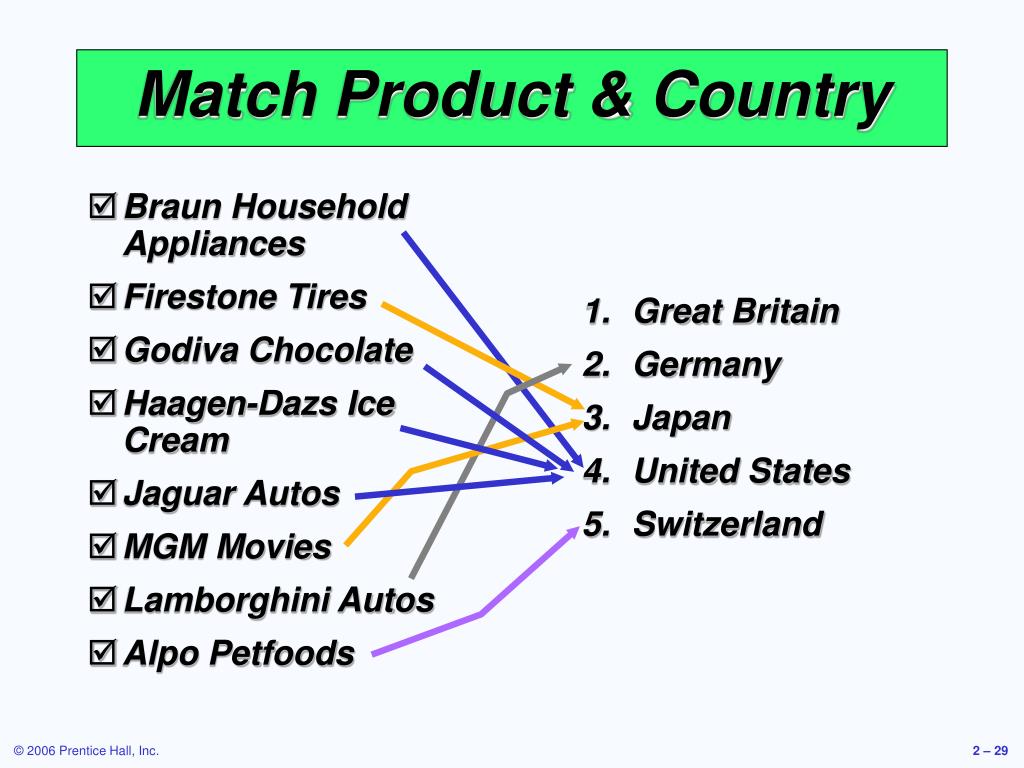 Match Product & Country

☑ Braun Household Appliances
☑ Firestone Tires
☑ Godiva Chocolate
☑ Haagen-Dazs Ice Cream
☑ Jaguar Autos
☑ MGM Movies
☑ Lamborghini Autos
☑ Alpo Petfoods

1. Great Britain
2. Germany
3. Japan
4. United States
5. Switzerland

© 2006 Prentice Hall, Inc.

2 – 29